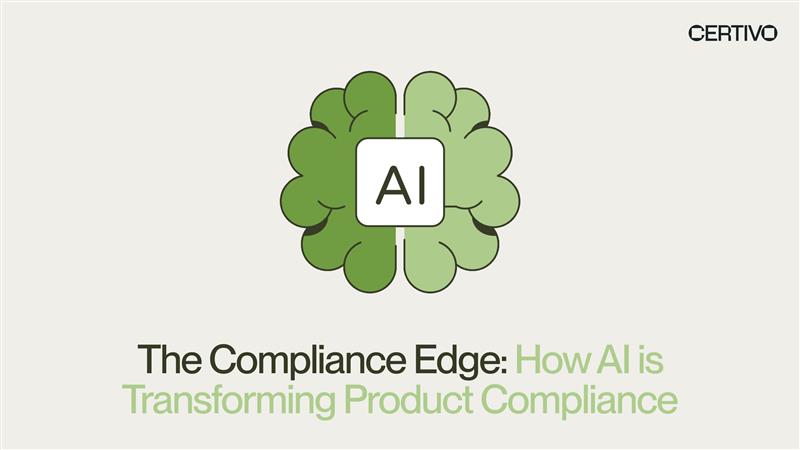 CERTIVO

AI

The Compliance Edge: How AI is Transforming Product Compliance